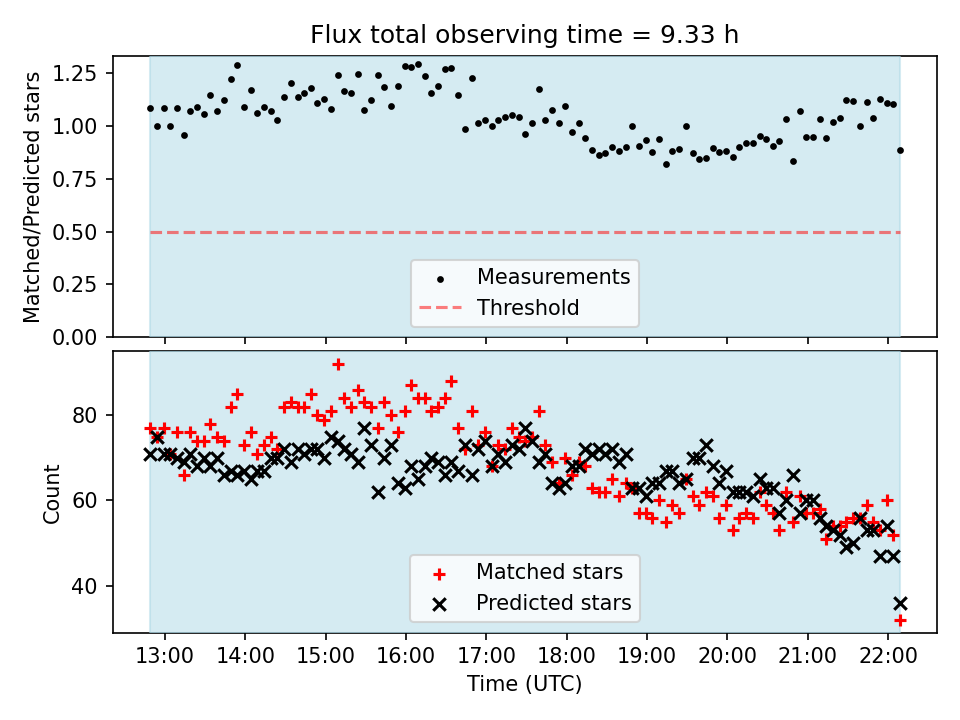 Flux total observing time = 9.33 h

Matched/Predicted stars

1.25
1.00
0.75
0.50
0.25
0.00

Measurements
Threshold

Count

80
60
40

Matched stars
Predicted stars

13:00 14:00 15:00 16:00 17:00 18:00 19:00 20:00 21:00 22:00

Time (UTC)